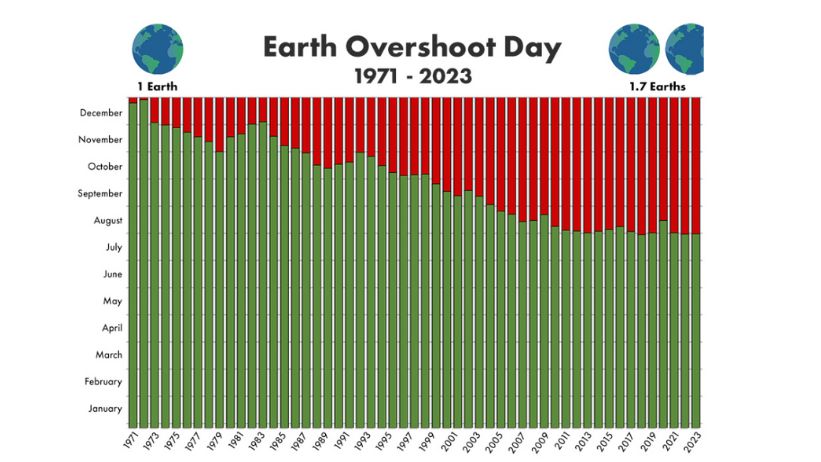 Earth Overshoot Day
1971 - 2023

1 Earth

1.7 Earths

December
November
October
September
August
July
June
May
April
March
February
January

1971
1973
1975
1977
1979
1981
1983
1985
1987
1989
1991
1993
1995
1997
1999
2001
2003
2005
2007
2009
2011
2013
2015
2017
2019
2021
2023